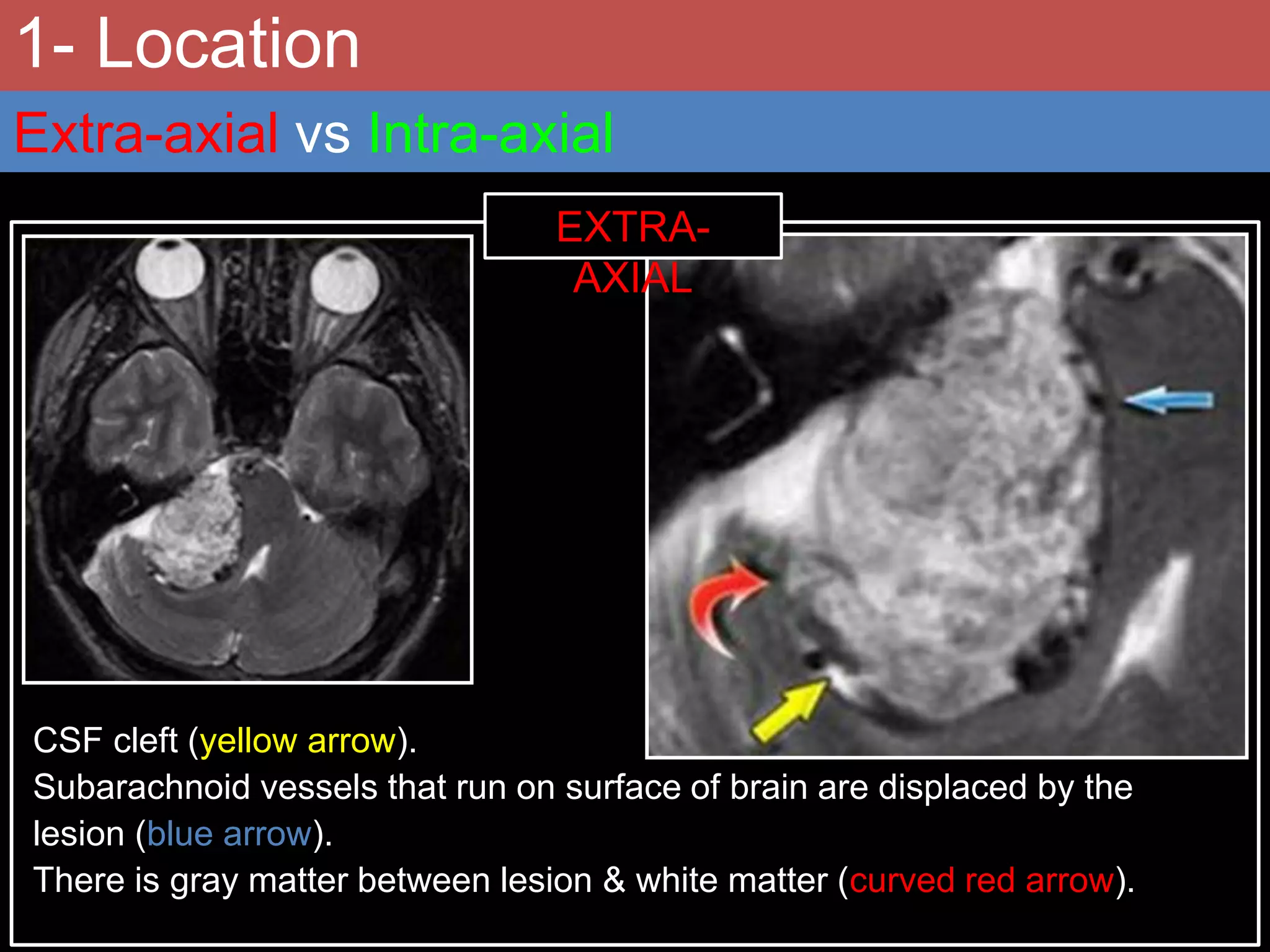 1- Location

Extra-axial vs Intra-axial

EXTRA-AXIAL

CSF cleft (yellow arrow).
Subarachnoid vessels that run on surface of brain are displaced by the lesion (blue arrow).
There is gray matter between lesion & white matter (curved red arrow).